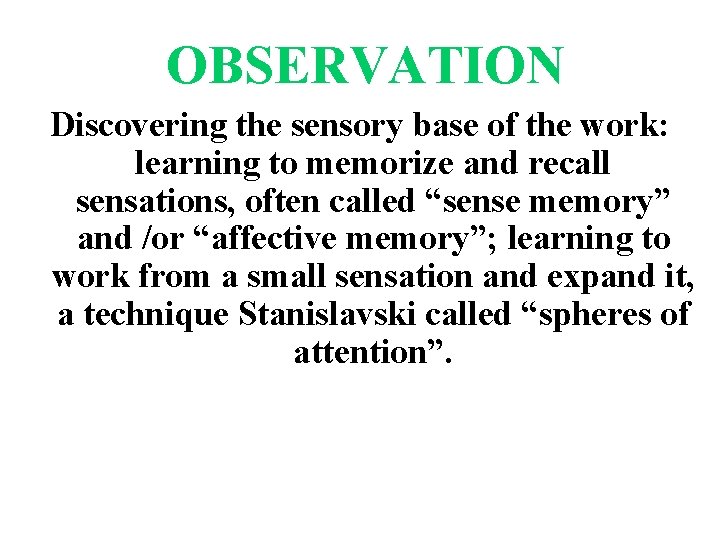 OBSERVATION

Discovering the sensory base of the work: learning to memorize and recall sensations, often called “sense memory” and /or “affective memory”; learning to work from a small sensation and expand it, a technique Stanislavski called “spheres of attention”.